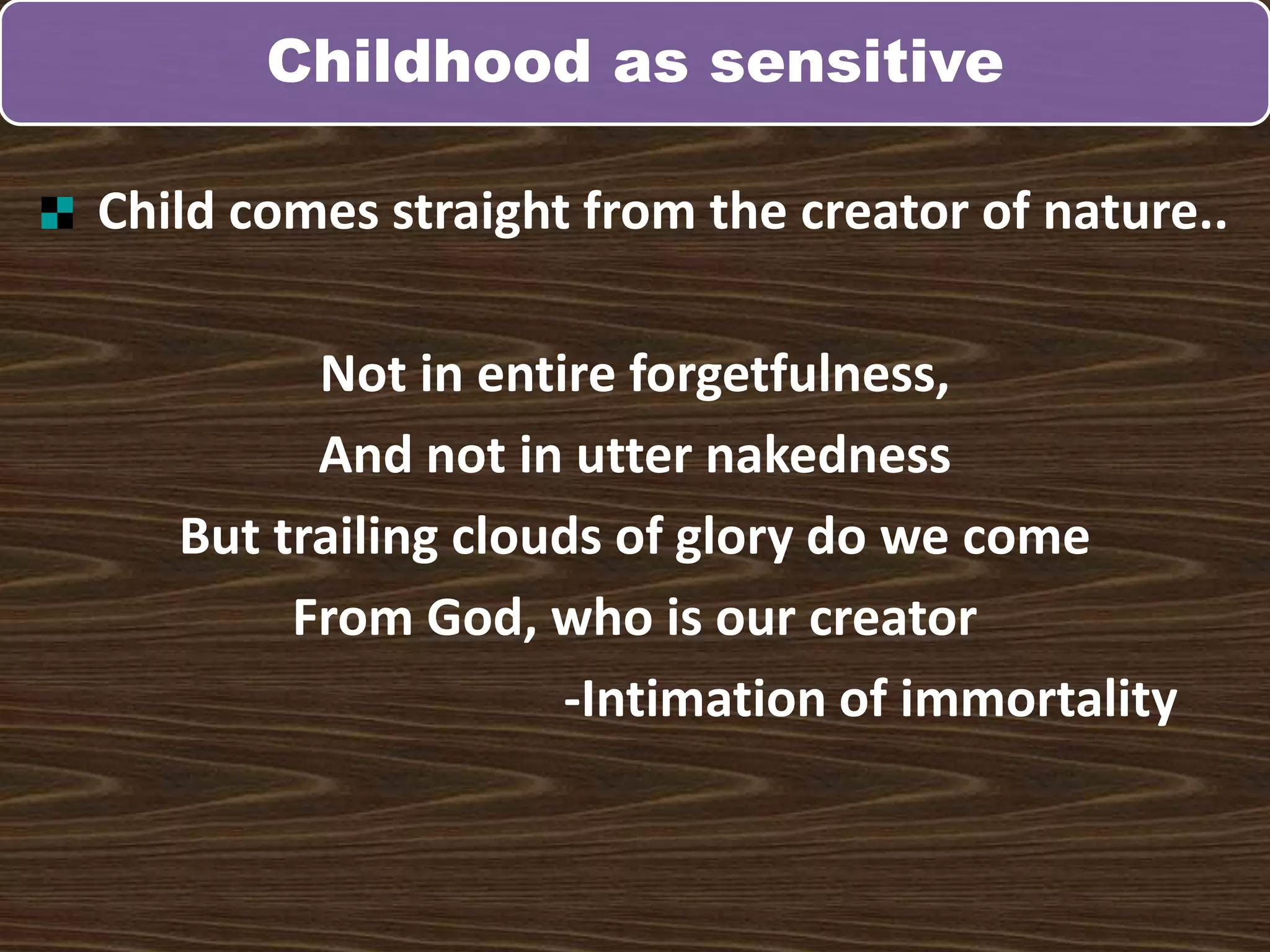 Childhood as sensitive

Child comes straight from the creator of nature..

Not in entire forgetfulness,
And not in utter nakedness
But trailing clouds of glory do we come
From God, who is our creator
-Intimation of immortality